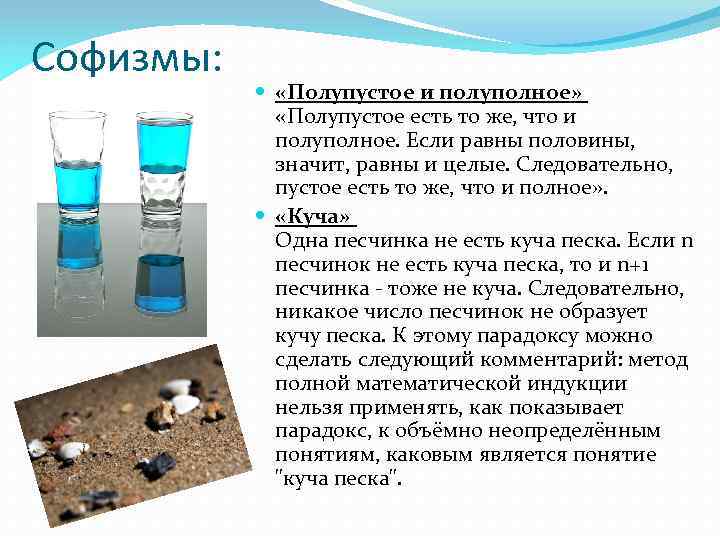 Софизмы:

«Полупустое и полуполное»
«Полупустое есть то же, что и полуполное. Если равны половины, значит, равны и целые. Следовательно, пустое есть то же, что и полное».

«Куча»
Одна песчинка не есть куча песка. Если n песчинок не есть куча песка, то и n+1 песчинка - тоже не куча. Следовательно, никакое число песчинок не образует кучу песка. К этому парадоксу можно сделать следующий комментарий: метод полной математической индукции нельзя применять, как показывает парадокс, к объёмно неопределённым понятиям, каковым является понятие "куча песка".